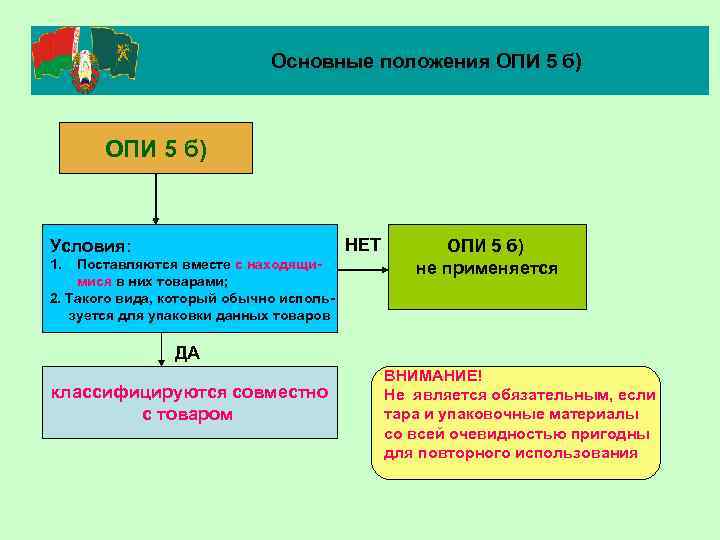 Основные положения ОПИ 5 б)

ОПИ 5 б)

Условия:
1. Поставляются вместе с находящимися в них товарами;
2. Такого вида, который обычно используется для упаковки данных товаров

НЕТ

ОПИ 5 б) не применяется

ДА

классифицируются совместно с товаром

ВНИМАНИЕ!
Не является обязательным, если тара и упаковочные материалы со всей очевидностью пригодны для повторного использования